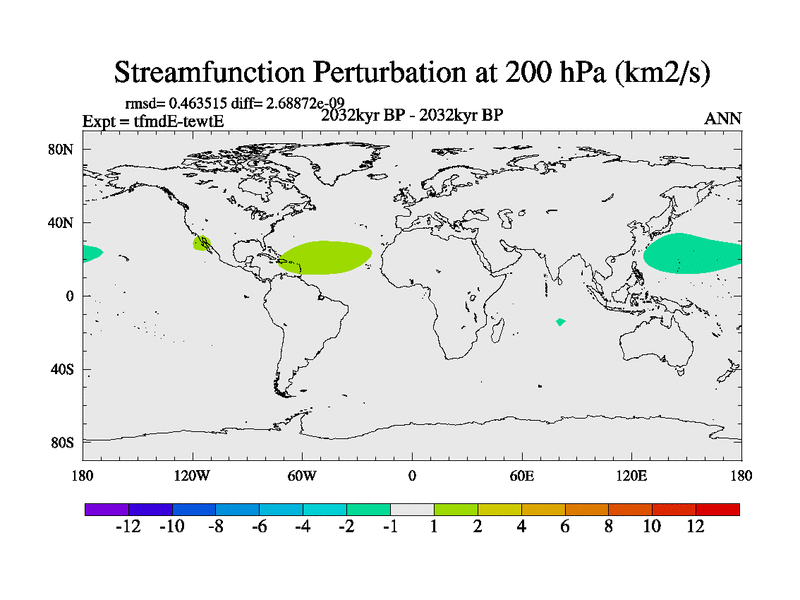 Streamfunction Perturbation at 200 hPa (km2/s)

rmsd= 0.463515 diff= 2.68872e-09

Expt = tfmdE-tewtE

2032kyr BP - 2032kyr BP

ANN

80N
40N
0
40S
80S

180
120W
60W
0
60E
120E
180

-12 -10 -8 -6 -4 -2 -1 1 2 4 6 8 10 12